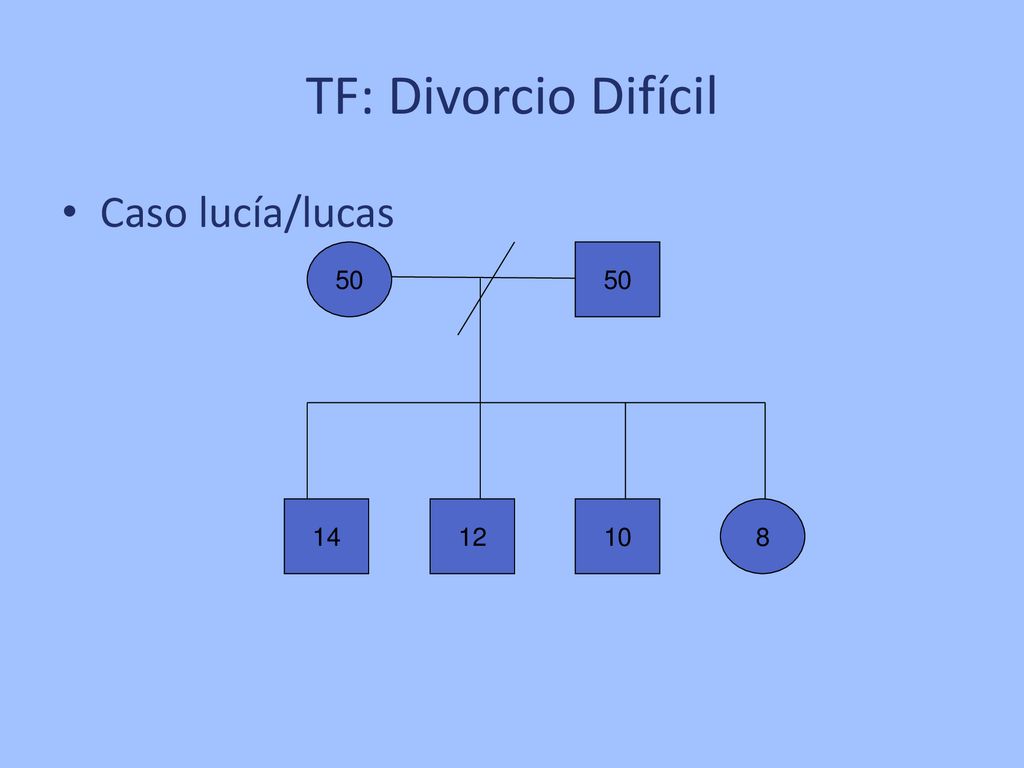 TF: Divorcio Difícil

• Caso lucía/lucas

50

50

14

12

10

8